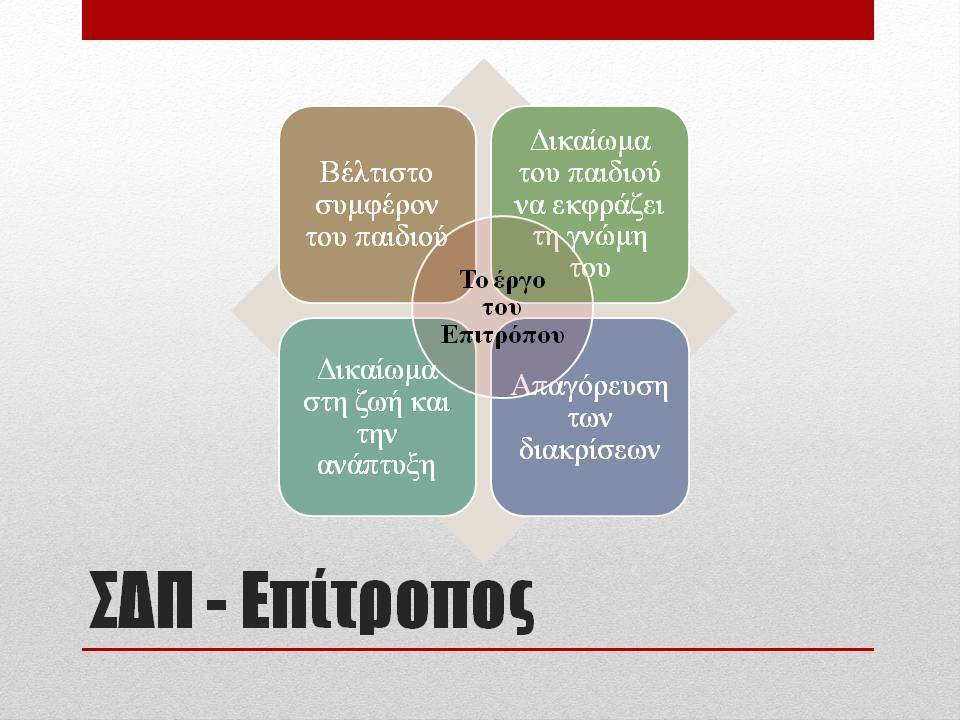 Βέλτιστο συμφέρον του παιδιού

Δικαίωμα του παιδιού να εκφράζει τη γνώμη του

Το έργο του Επιτρόπου

Δικαίωμα στη ζωή και την ανάπτυξη

Απαγόρευση των διακρίσεων

ΣΔΠ - Επίτροπος